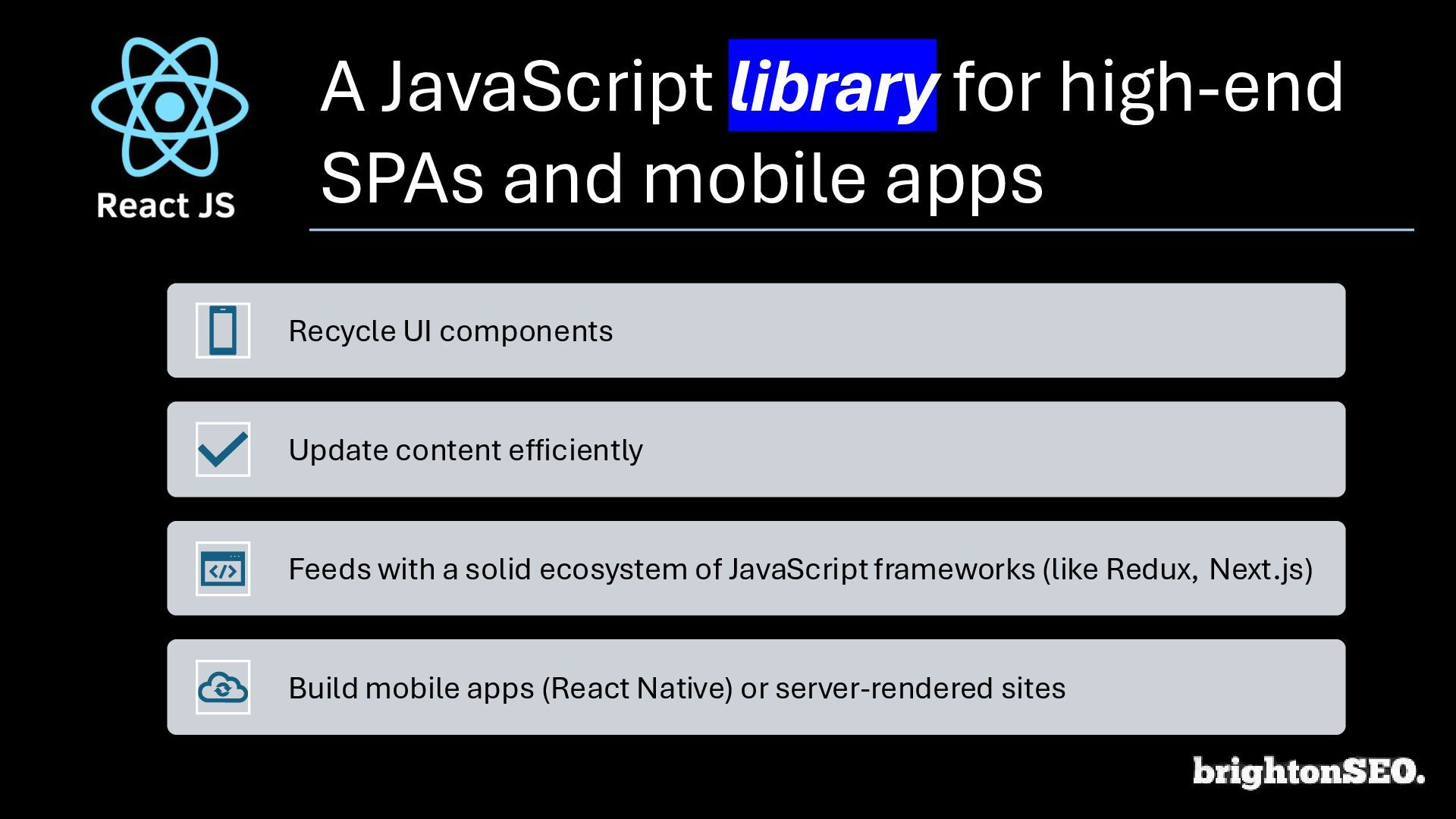 React JS

A JavaScript library for high-end SPAs and mobile apps

Recycle UI components

Update content efficiently

Feeds with a solid ecosystem of JavaScript frameworks (like Redux, Next.js)

Build mobile apps (React Native) or server-rendered sites

brightonSEO.